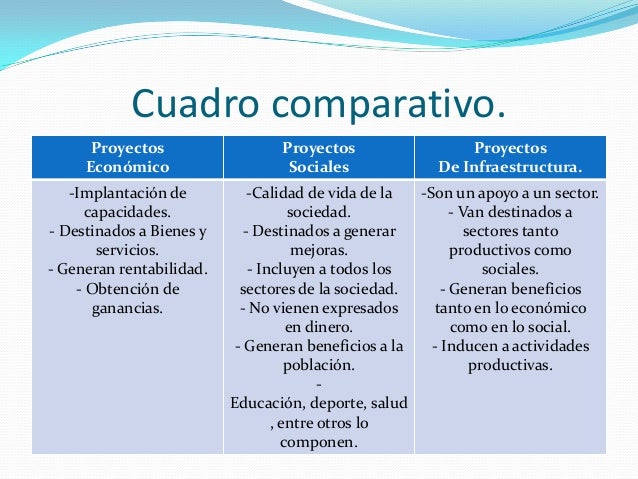 Cuadro comparativo.

| Proyectos Económico | Proyectos Sociales | Proyectos De Infraestructura. |
|---|---|---|
| -Implantación de capacidades. - Destinados a Bienes y servicios. - Generan rentabilidad. - Obtención de ganancias. | -Calidad de vida de la sociedad. - Destinados a generar mejoras. - Incluyen a todos los sectores de la sociedad. - No vienen expresados en dinero. - Generan beneficios a la población. - Educación, deporte, salud , entre otros lo componen. | -Son un apoyo a un sector. - Van destinados a sectores tanto productivos como sociales. - Generan beneficios tanto en lo económico como en lo social. - Inducen a actividades productivas. |